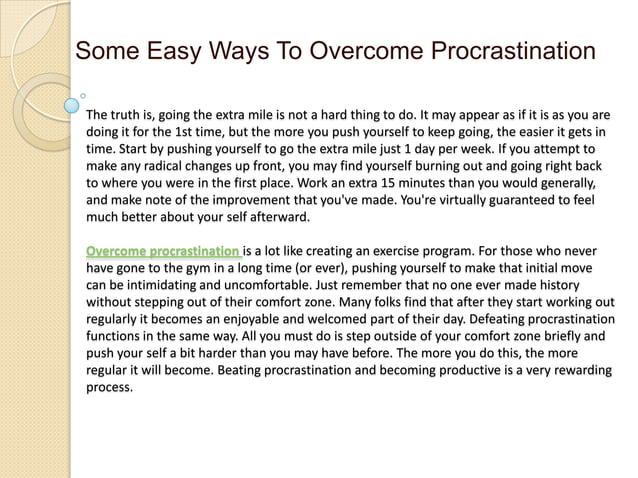 Some Easy Ways To Overcome Procrastination

The truth is, going the extra mile is not a hard thing to do. It may appear as if it is as you are doing it for the 1st time, but the more you push yourself to keep going, the easier it gets in time. Start by pushing yourself to go the extra mile just 1 day per week. If you attempt to make any radical changes up front, you may find yourself burning out and going right back to where you were in the first place. Work an extra 15 minutes than you would generally, and make note of the improvement that you've made. You're virtually guaranteed to feel much better about your self afterward.

Overcome procrastination is a lot like creating an exercise program. For those who never have gone to the gym in a long time (or ever), pushing yourself to make that initial move can be intimidating and uncomfortable. Just remember that no one ever made history without stepping out of their comfort zone. Many folks find that after they start working out regularly it becomes an enjoyable and welcomed part of their day. Defeating procrastination functions in the same way. All you must do is step outside of your comfort zone briefly and push your self a bit harder than you may have before. The more you do this, the more regular it will become. Beating procrastination and becoming productive is a very rewarding process.